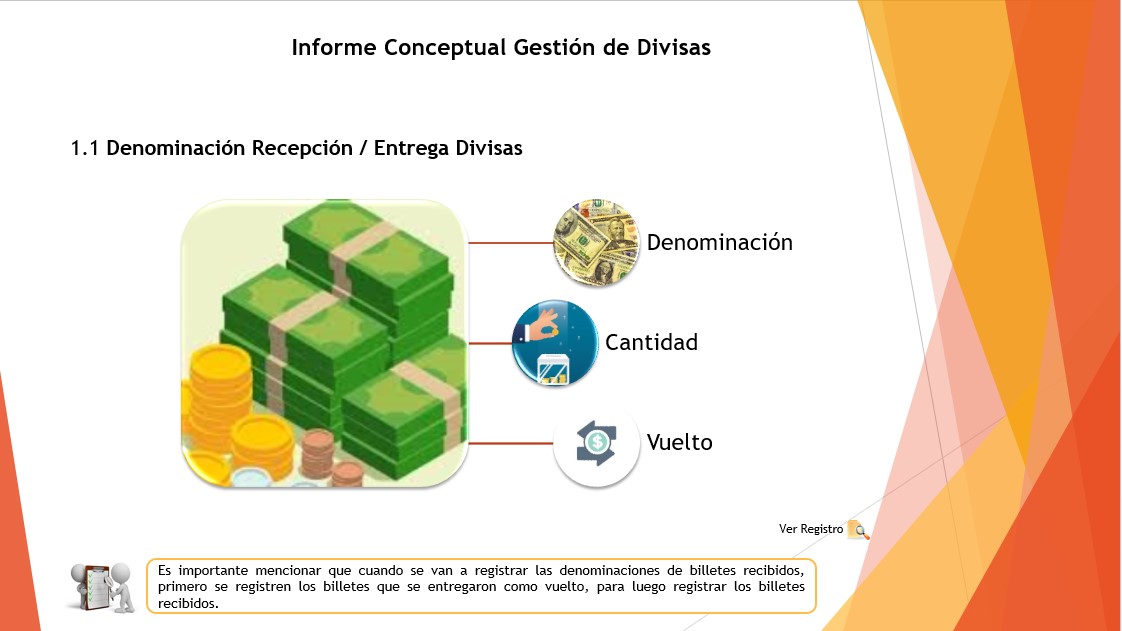 Informe Conceptual Gestión de Divisas

1.1 Denominación Recepción / Entrega Divisas

Denominación

Cantidad

Vuelto

Ver Registro

Es importante mencionar que cuando se van a registrar las denominaciones de billetes recibidos, primero se registren los billetes que se entregaron como vuelto, para luego registrar los billetes recibidos.